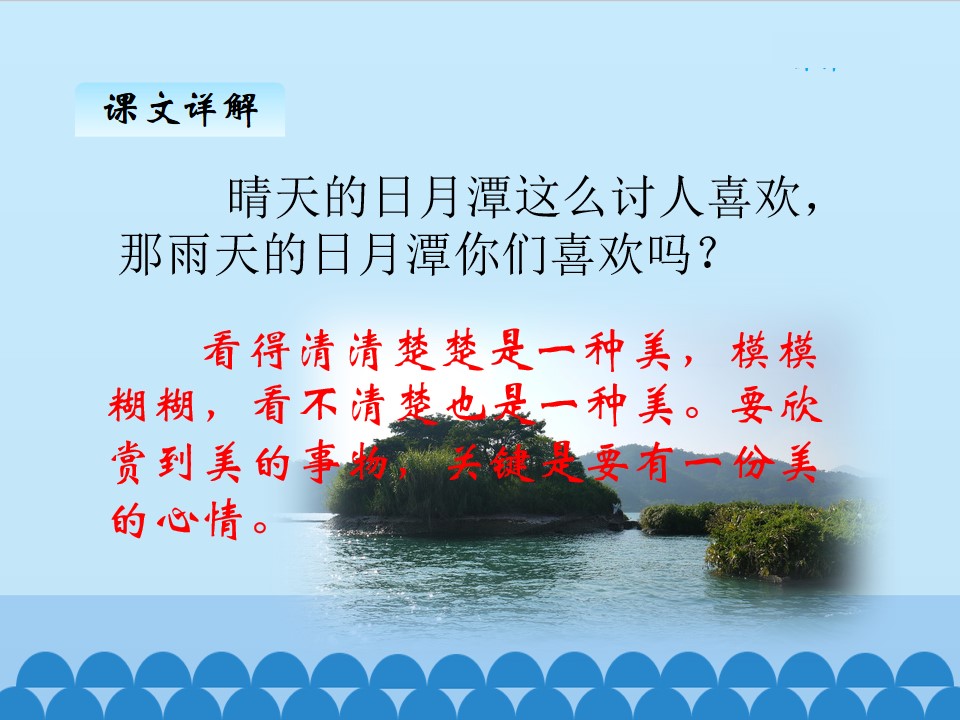 课文详解

晴天的日月潭这么讨人喜欢，那雨天的日月潭你们喜欢吗？

看得清清楚楚是一种美，模模糊糊，看不清楚也是一种美。要欣赏到美的事物，关键是要有一份美的心情。